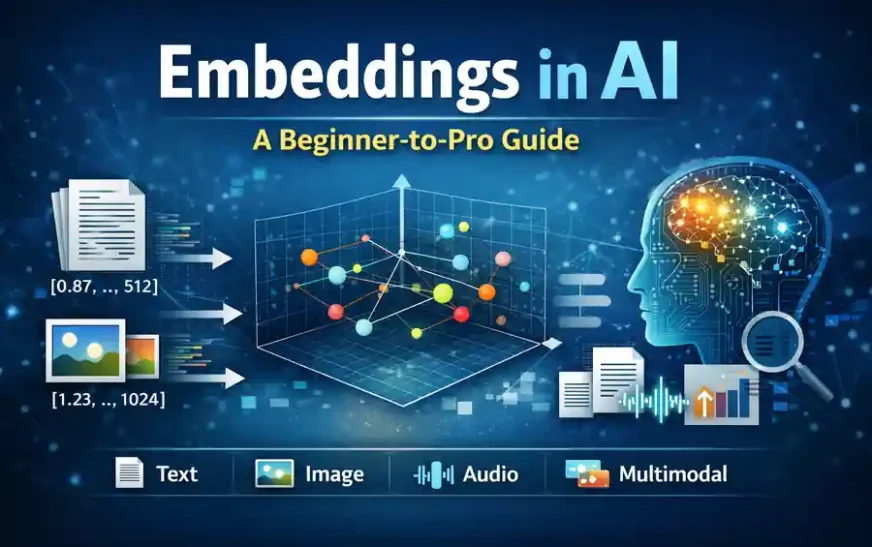 Embeddings in AI

A Beginner-to-Pro Guide

[0.87, .., 512]

[1.23, .., 1024]

Text Image Audio Multimodal